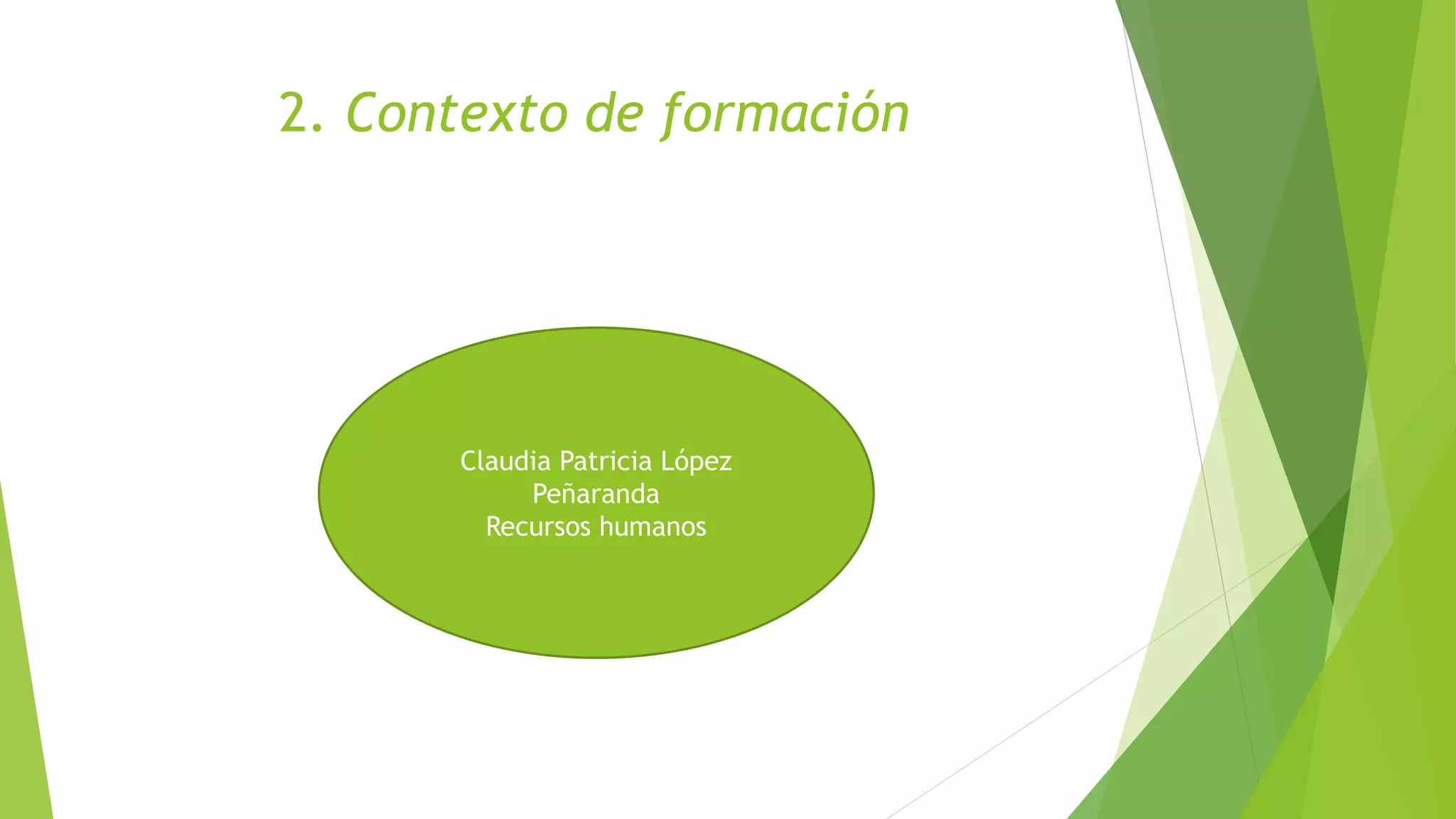 2. Contexto de formación

Claudia Patricia López Peñaranda
Recursos humanos